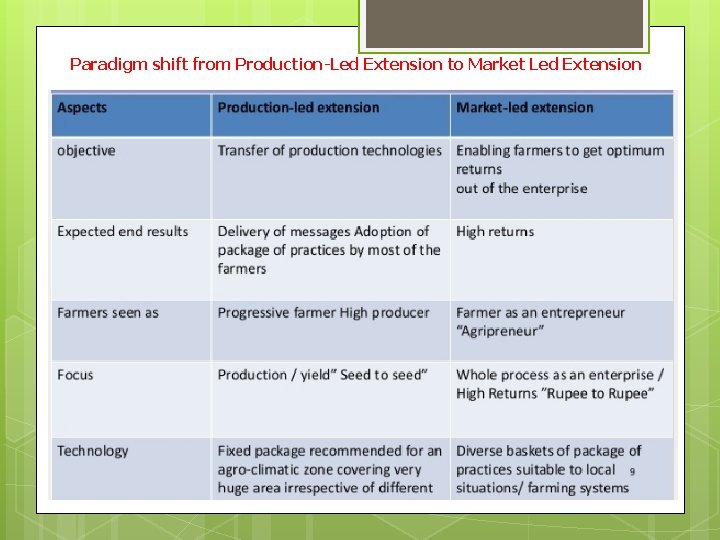 Paradigm shift from Production-Led Extension to Market Led Extension

| Aspects | Production-led extension | Market-led extension |
|---|---|---|
| objective | Transfer of production technologies | Enabling farmers to get optimum returns out of the enterprise |
| Expected end results | Delivery of messages Adoption of package of practices by most of the farmers | High returns |
| Farmers seen as | Progressive farmer High producer | Farmer as an entrepreneur "Agripreneur" |
| Focus | Production / yield" Seed to seed" | Whole process as an enterprise / High Returns "Rupee to Rupee" |
| Technology | Fixed package recommended for an agro-climatic zone covering very huge area irrespective of different | Diverse baskets of package of practices suitable to local situations/ farming systems |

9